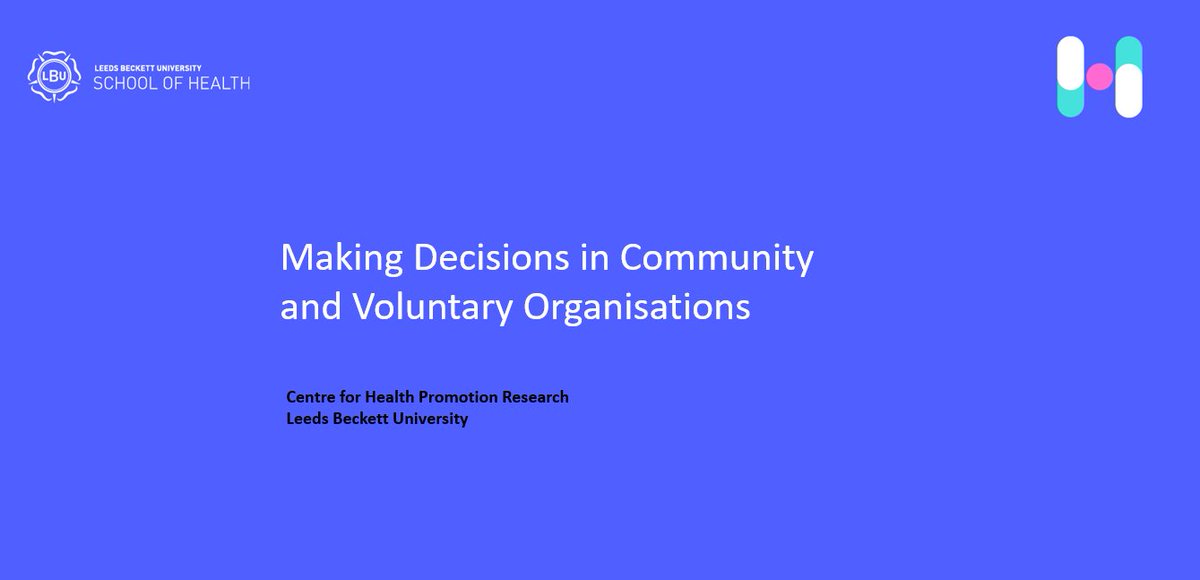 LBU LEEDS BECKETT UNIVERSITY
SCHOOL OF HEALTH

Making Decisions in Community and Voluntary Organisations

Centre for Health Promotion Research
Leeds Beckett University